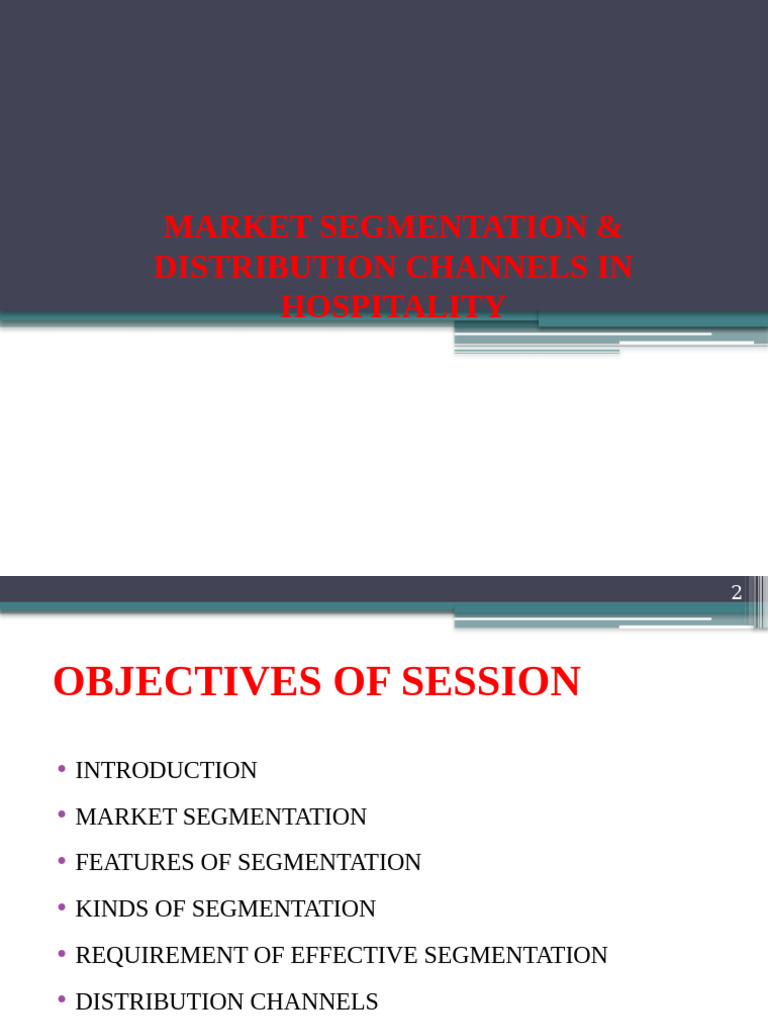 MARKET SEGMENTATION & DISTRIBUTION CHANNELS IN HOSPITALITY

2

OBJECTIVES OF SESSION

• INTRODUCTION
• MARKET SEGMENTATION
• FEATURES OF SEGMENTATION
• KINDS OF SEGMENTATION
• REQUIREMENT OF EFFECTIVE SEGMENTATION
• DISTRIBUTION CHANNELS